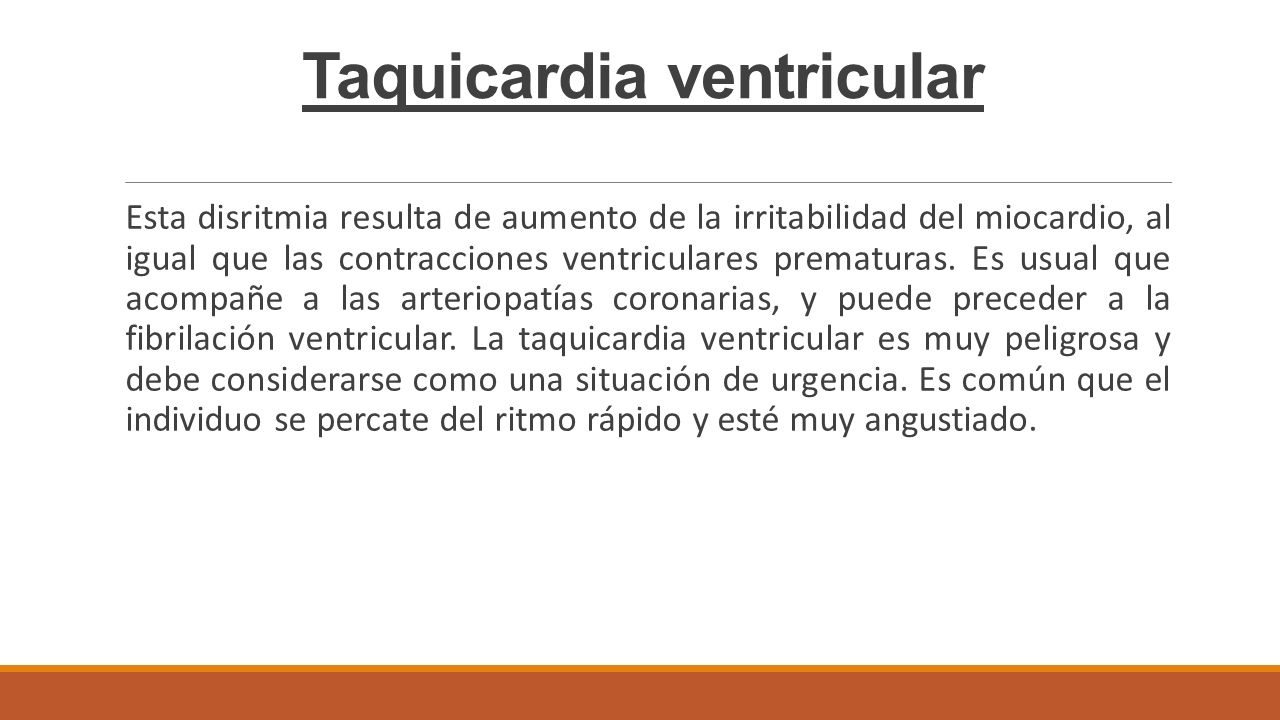 Taquicardia ventricular

Esta disritmia resulta de aumento de la irritabilidad del miocardio, al igual que las contracciones ventriculares prematuras. Es usual que acompañe a las arteriopatías coronarias, y puede preceder a la fibrilación ventricular. La taquicardia ventricular es muy peligrosa y debe considerarse como una situación de urgencia. Es común que el individuo se percate del ritmo rápido y esté muy angustiado.